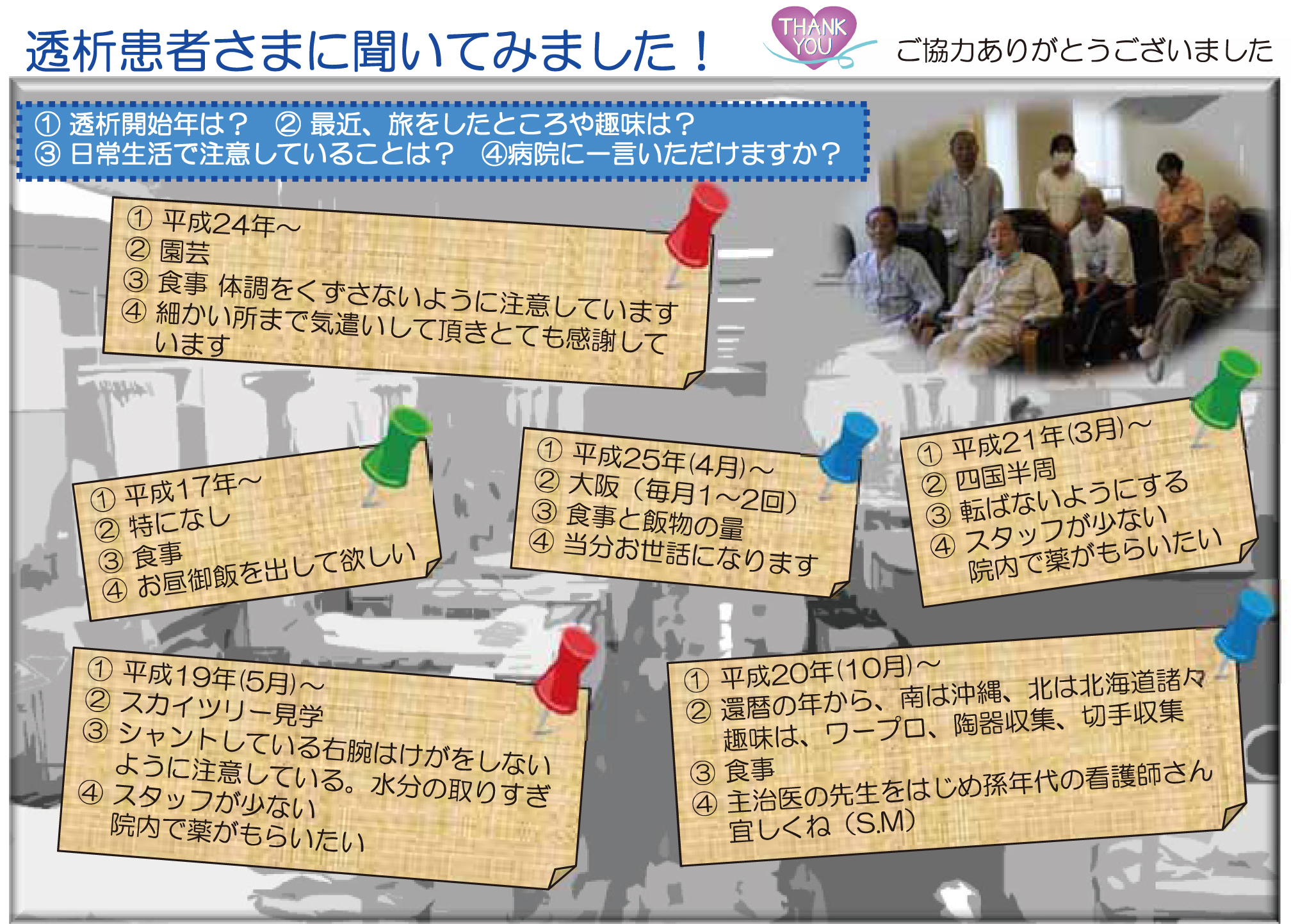 透析患者さまに聞いてみました！

THANK YOU

ご協力ありがとうございました

① 透析開始年は？　② 最近、旅をしたところや趣味は？
③ 日常生活で注意していることは？　④病院に一言いただけますか？

① 平成24年～
② 園芸
③ 食事 体調をくずさないように注意しています
④ 細かい所まで気遣いして頂きとても感謝しています

① 平成17年～
② 特になし
③ 食事
④ お昼御飯を出して欲しい

① 平成25年(4月)～
② 大阪（毎月1～2回）
③ 食事と飯物の量
④ 当分お世話になります

① 平成21年(3月)～
② 四国半周
③ 転ばないようにする
④ スタッフが少ない
院内で薬がもらいたい

① 平成19年(5月)～
② スカイツリー見学
③ シャントしている右腕はけがをしないように注意している。水分の取りすぎ
④ スタッフが少ない
院内で薬がもらいたい

① 平成20年(10月)～
② 還暦の年から、南は沖縄、北は北海道諸々
趣味は、ワープロ、陶器収集、切手収集
③ 食事
④ 主治医の先生をはじめ孫年代の看護師さん
宜しくね（S.M）